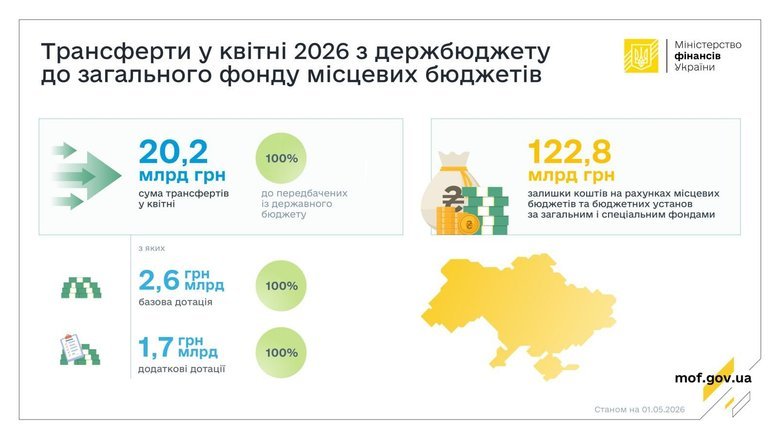 Трансферти у квітні 2026 з держбюджету до загального фонду місцевих бюджетів

Міністерство фінансів України

20,2 млрд грн
сума трансфертів у квітні

100%
до передбачених із державного бюджету

122,8 млрд грн
залишки коштів на рахунках місцевих бюджетів та бюджетних установ за загальним і спеціальним фондами

з яких

2,6 грн млрд
базова дотація

100%

1,7 грн млрд
додаткові дотації

100%

mof.gov.ua

Станом на 01.05.2026